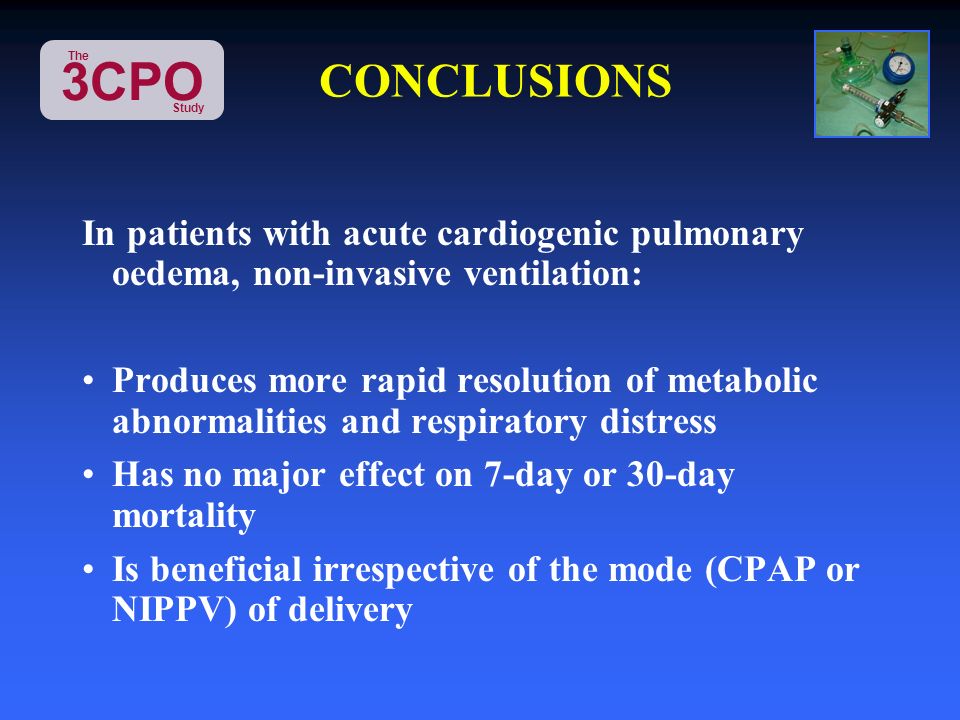 The 3CPO Study

CONCLUSIONS

In patients with acute cardiogenic pulmonary oedema, non-invasive ventilation:

• Produces more rapid resolution of metabolic abnormalities and respiratory distress
• Has no major effect on 7-day or 30-day mortality
• Is beneficial irrespective of the mode (CPAP or NIPPV) of delivery